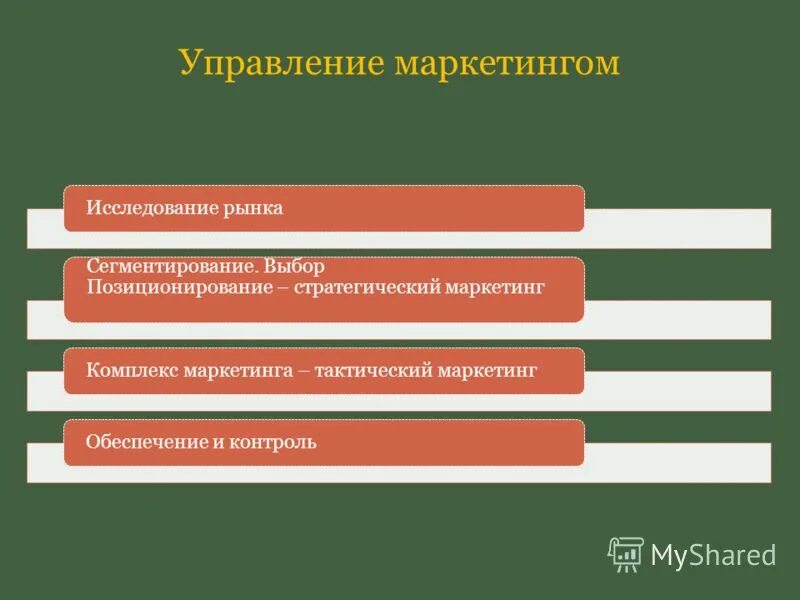 Управление маркетингом

Исследование рынка

Сегментирование. Выбор
Позиционирование – стратегический маркетинг

Комплекс маркетинга – тактический маркетинг

Обеспечение и контроль

MyShared